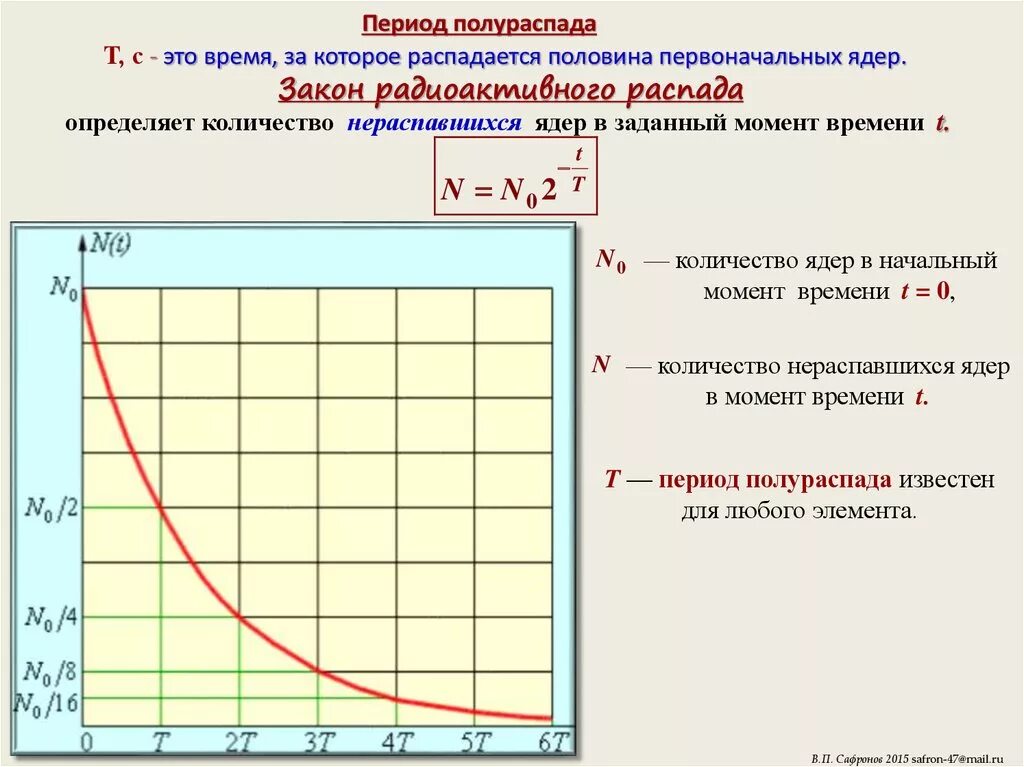 Период полураспада

Т, с - это время, за которое распадается половина первоначальных ядер.

Закон радиоактивного распада

определяет количество нераспавшихся ядер в заданный момент времени t.

$N = N_0 2^{-\frac{t}{T}}$

$N(t)$

$N_0$

$N_0/2$

$N_0/4$

$N_0/8$

$N_0/16$

0 T 2T 3T 4T 5T 6T

$N_0$ — количество ядер в начальный момент времени $t = 0$,

$N$ — количество нераспавшихся ядер в момент времени t.

T — период полураспада известен для любого элемента.

В.П. Сафронов 2015 safron-47@mail.ru